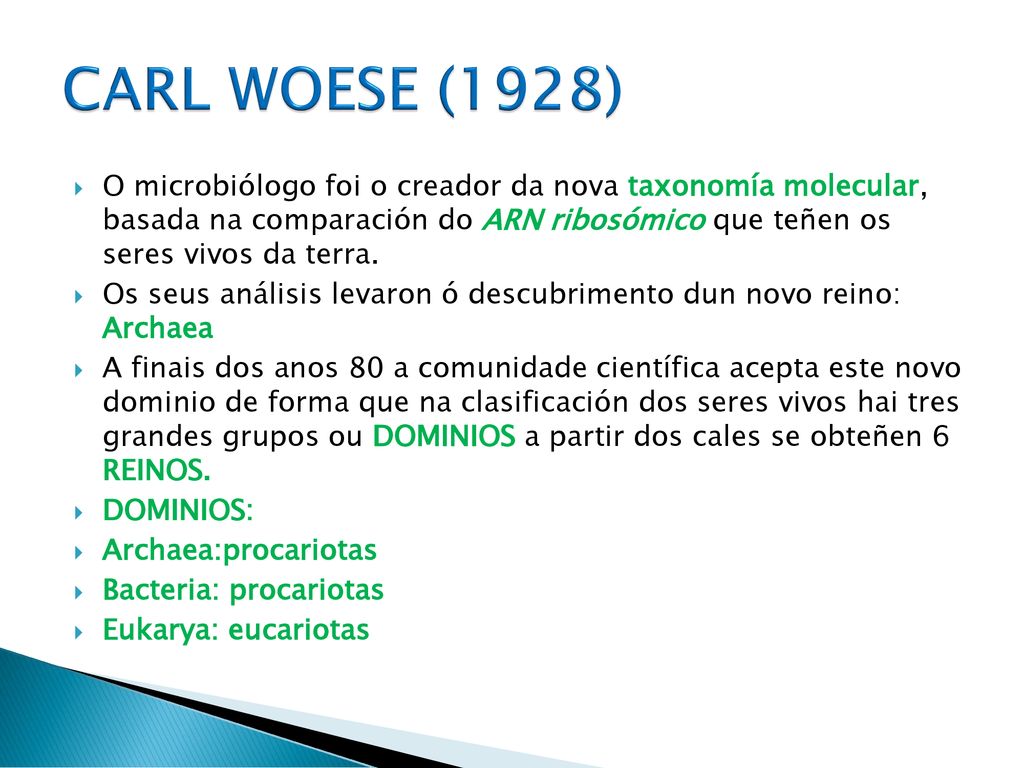 CARL WOESE (1928)

O microbiólogo foi o creador da nova taxonomía molecular, basada na comparación do ARN ribosómico que teñen os seres vivos da terra.

Os seus análisis levaron ó descubrimento dun novo reino: Archaea

A finais dos anos 80 a comunidade científica acepta este novo dominio de forma que na clasificación dos seres vivos hai tres grandes grupos ou DOMINIOS a partir dos cales se obteñen 6 REINOS.

DOMINIOS:

Archaea:procariotas

Bacteria: procariotas

Eukarya: eucariotas